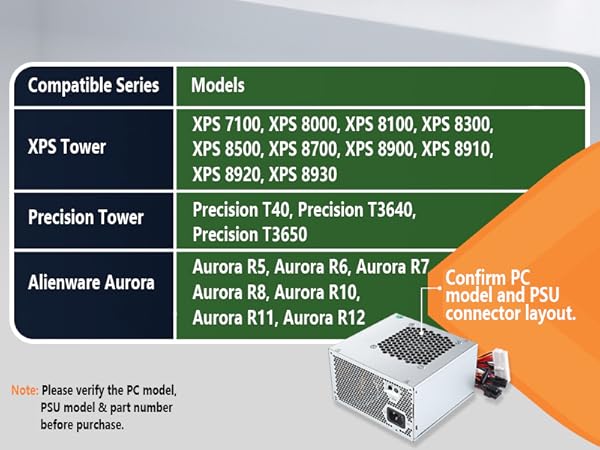 | Compatible Series | Models |
|---|---|
| XPS Tower | XPS 7100, XPS 8000, XPS 8100, XPS 8300, XPS 8500, XPS 8700, XPS 8900, XPS 8910, XPS 8920, XPS 8930 |
| Precision Tower | Precision T40, Precision T3640, Precision T3650 |
| Alienware Aurora | Aurora R5, Aurora R6, Aurora R7 Aurora R8, Aurora R10, Aurora R11, Aurora R12 |

Confirm PC model and PSU connector layout.

Note: Please verify the PC model, PSU model & part number before purchase.